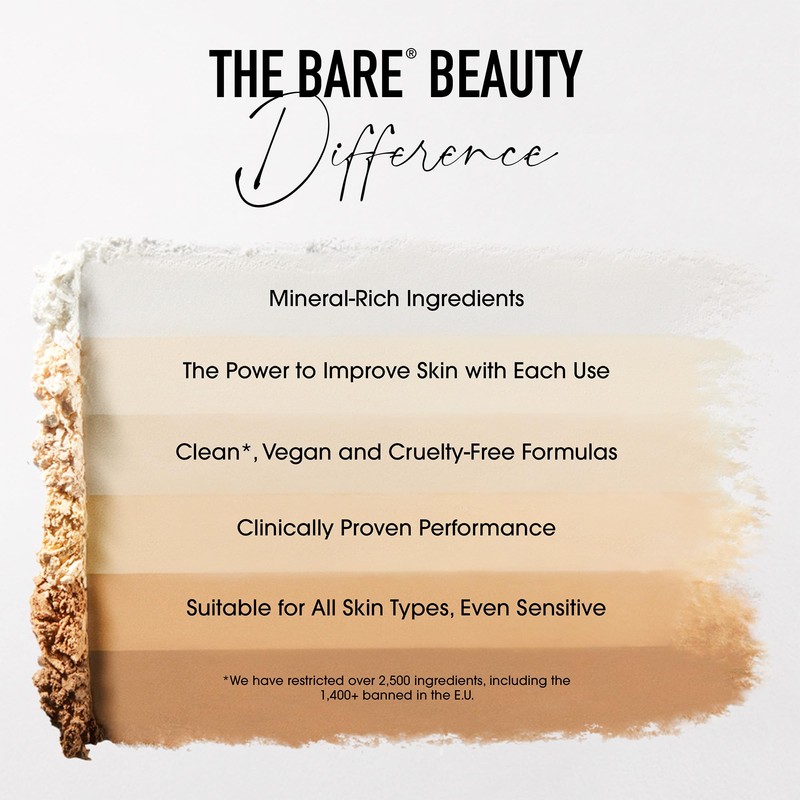 THE BARE® BEAUTY
Difference

Mineral-Rich Ingredients

The Power to Improve Skin with Each Use

Clean*, Vegan and Cruelty-Free Formulas

Clinically Proven Performance

Suitable for All Skin Types, Even Sensitive

*We have restricted over 2,500 ingredients, including the 1,400+ banned in the E.U.